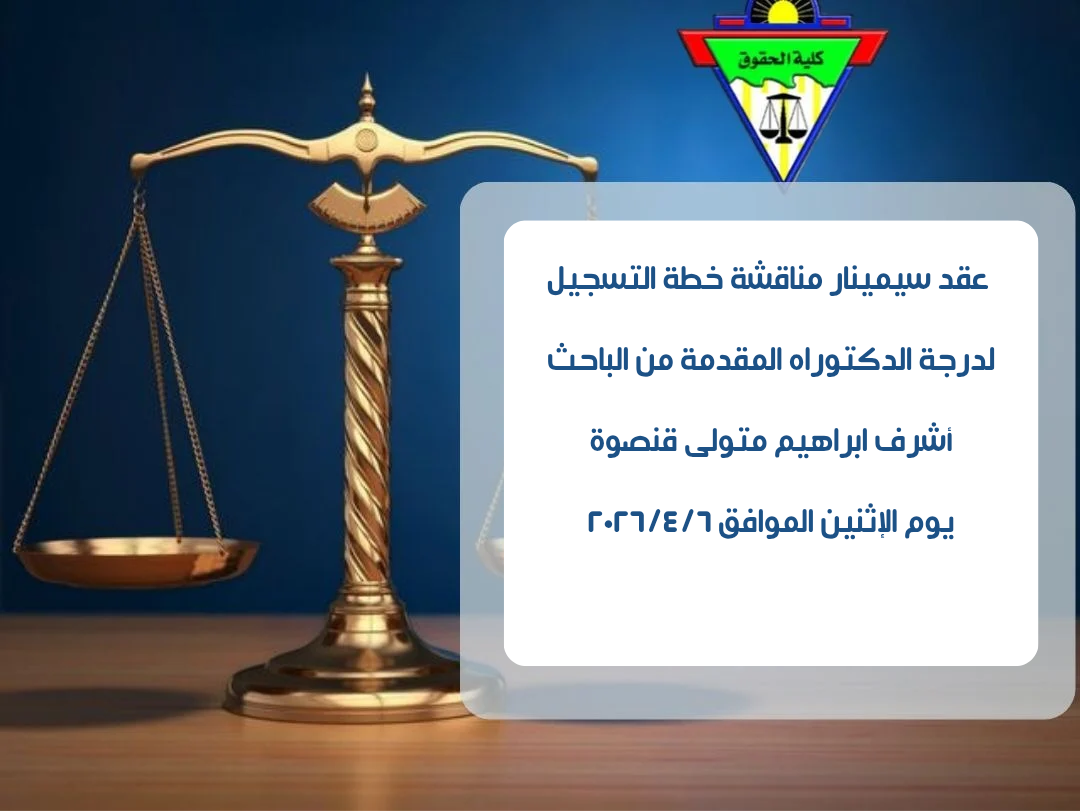 كلية الحقوق

عقد سيمينار مناقشة خطة التسجيل

لدرجة الدكتوراه المقدمة من الباحث

أشرف ابراهيم متولى قنصوة

يوم الإثنين الموافق ٢٠٢٦/٤/٦